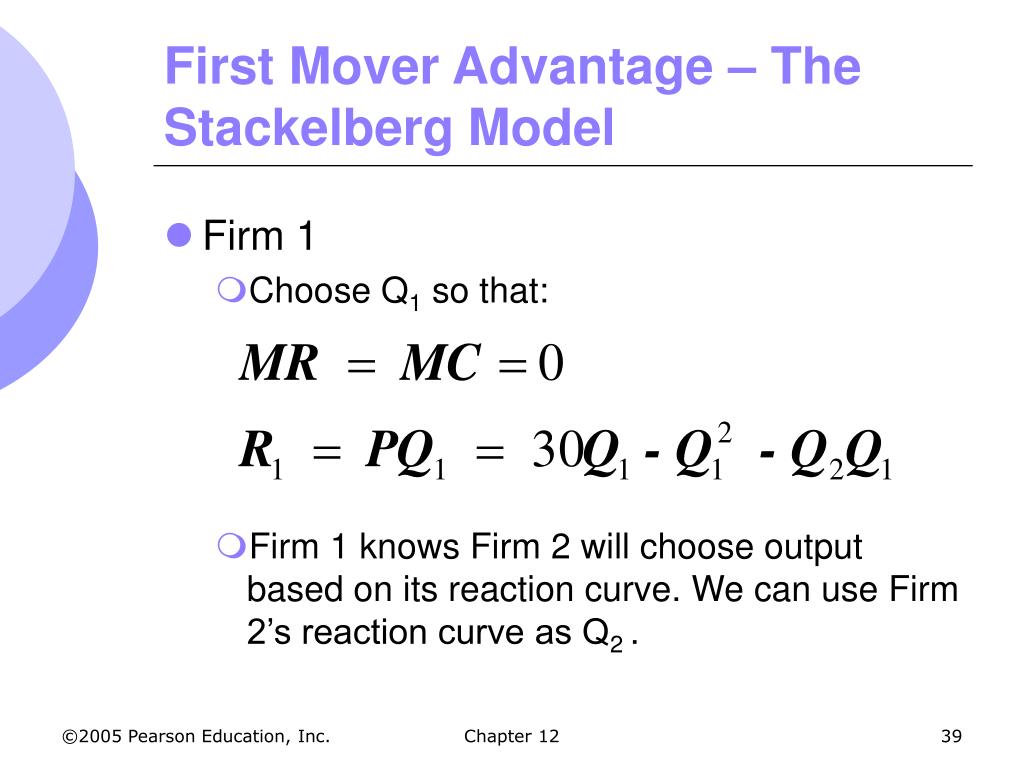 First Mover Advantage – The Stackelberg Model

Firm 1

Choose $Q_1$ so that:

$MR = MC = 0$

$R_1 = PQ_1 = 30Q_1 - Q_1^2 - Q_2Q_1$

Firm 1 knows Firm 2 will choose output based on its reaction curve. We can use Firm 2’s reaction curve as $Q_2$ .

©2005 Pearson Education, Inc.

Chapter 12

39